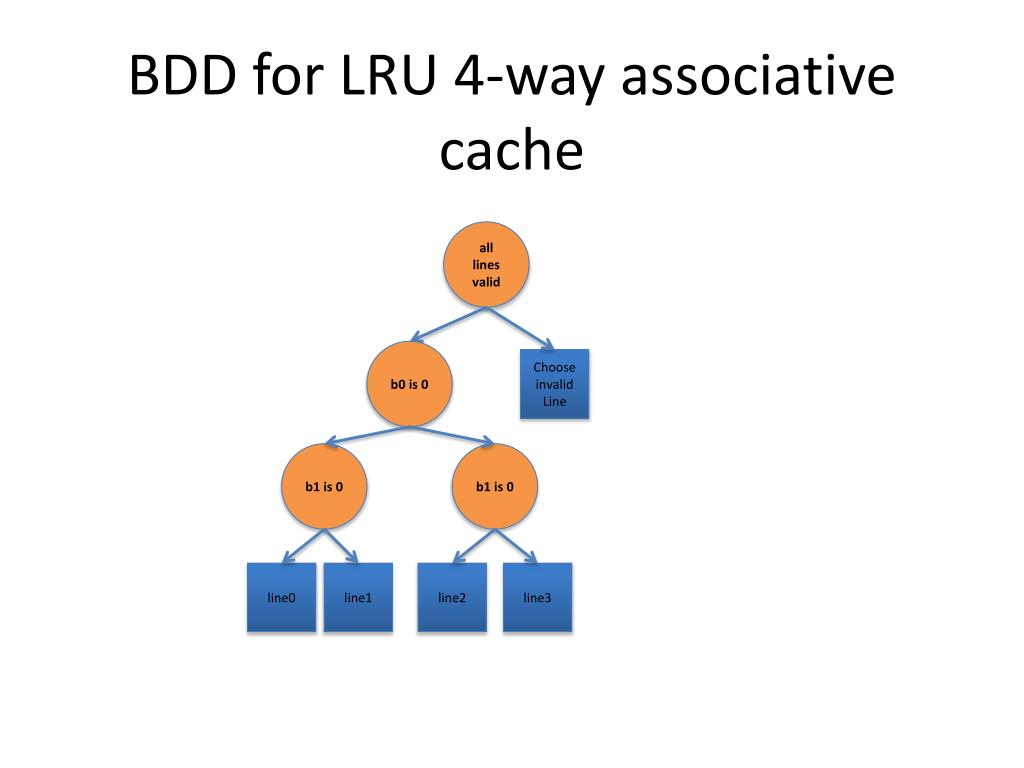 BDD for LRU 4-way associative cache

all lines valid

b0 is 0

Choose invalid Line

b1 is 0

b1 is 0

line0

line1

line2

line3